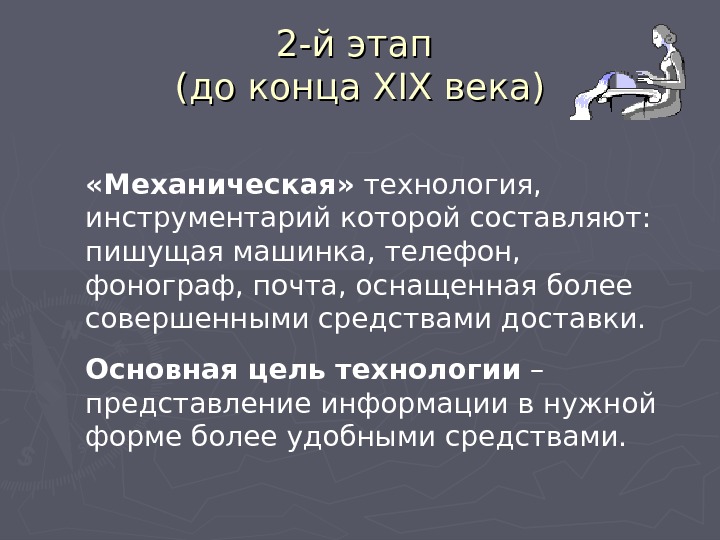 2-й этап
(до конца XIX века)

«Механическая» технология, инструментарий которой составляют: пишущая машинка, телефон, фонограф, почта, оснащенная более совершенными средствами доставки.

Основная цель технологии – представление информации в нужной форме более удобными средствами.